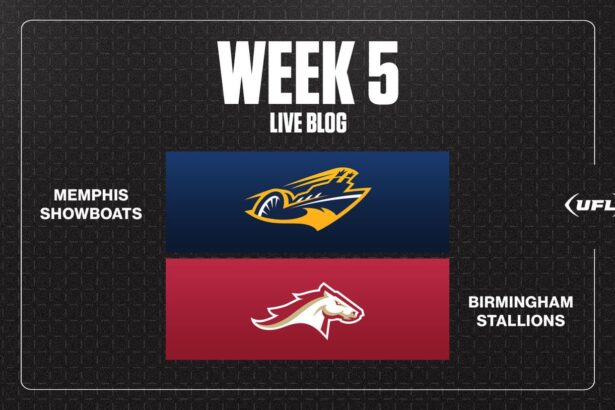 WEEK 5
LIVE BLOG

MEMPHIS SHOWBOATS

UFL

BIRMINGHAM STALLIONS